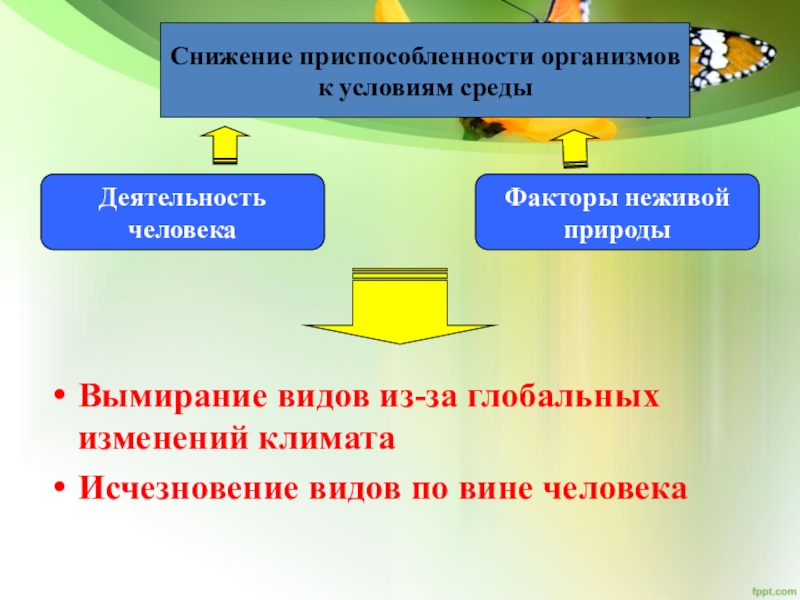 Снижение приспособленности организмов к условиям среды

Деятельность человека

Факторы неживой природы

• Вымирание видов из-за глобальных изменений климата
• Исчезновение видов по вине человека

fppt.com